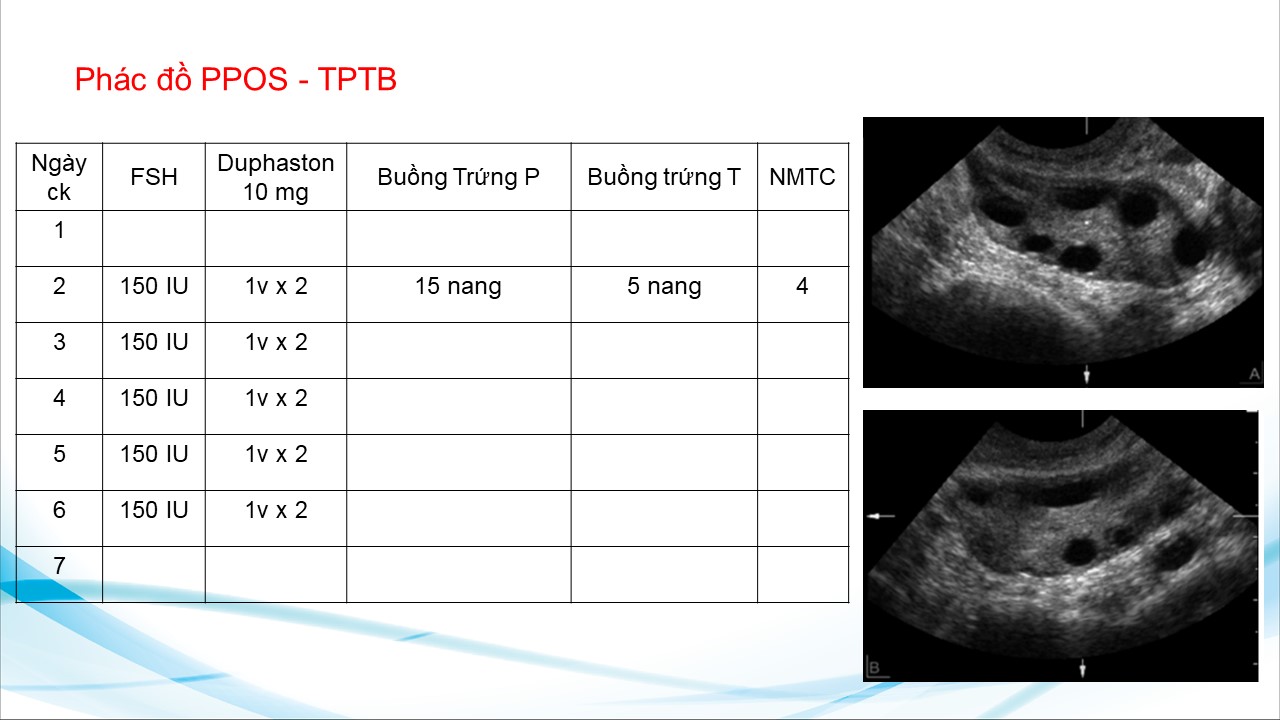 Phác đồ PPOS - TPTB

| Ngày ck | FSH | Duphaston 10 mg | Buồng Trứng P | Buồng trứng T | NMTC |
|---|---|---|---|---|---|
| 1 | | | | | |
| 2 | 150 IU | 1v x 2 | 15 nang | 5 nang | 4 |
| 3 | 150 IU | 1v x 2 | | | |
| 4 | 150 IU | 1v x 2 | | | |
| 5 | 150 IU | 1v x 2 | | | |
| 6 | 150 IU | 1v x 2 | | | |
| 7 | | | | | |

A

B